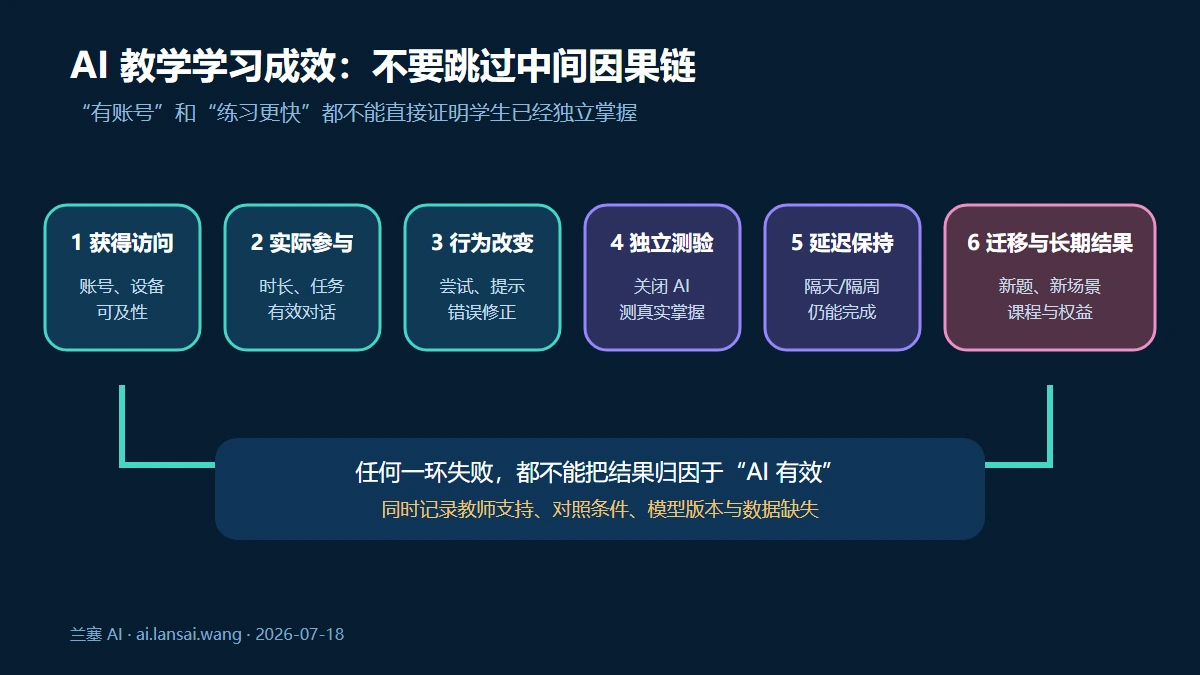 AI 教学学习成效：不要跳过中间因果链

“有账号”和“练习更快”都不能直接证明学生已经独立掌握

1 获得访问
账号、设备
可及性

2 实际参与
时长、任务
有效对话

3 行为改变
尝试、提示
错误修正

4 独立测验
关闭 AI
测真实掌握

5 延迟保持
隔天/隔周
仍能完成

6 迁移与长期结果
新题、新场景
课程与权益

任何一环失败，都不能把结果归因于“AI 有效”
同时记录教师支持、对照条件、模型版本与数据缺失

兰塞 AI · ai.lansai.wang · 2026-07-18